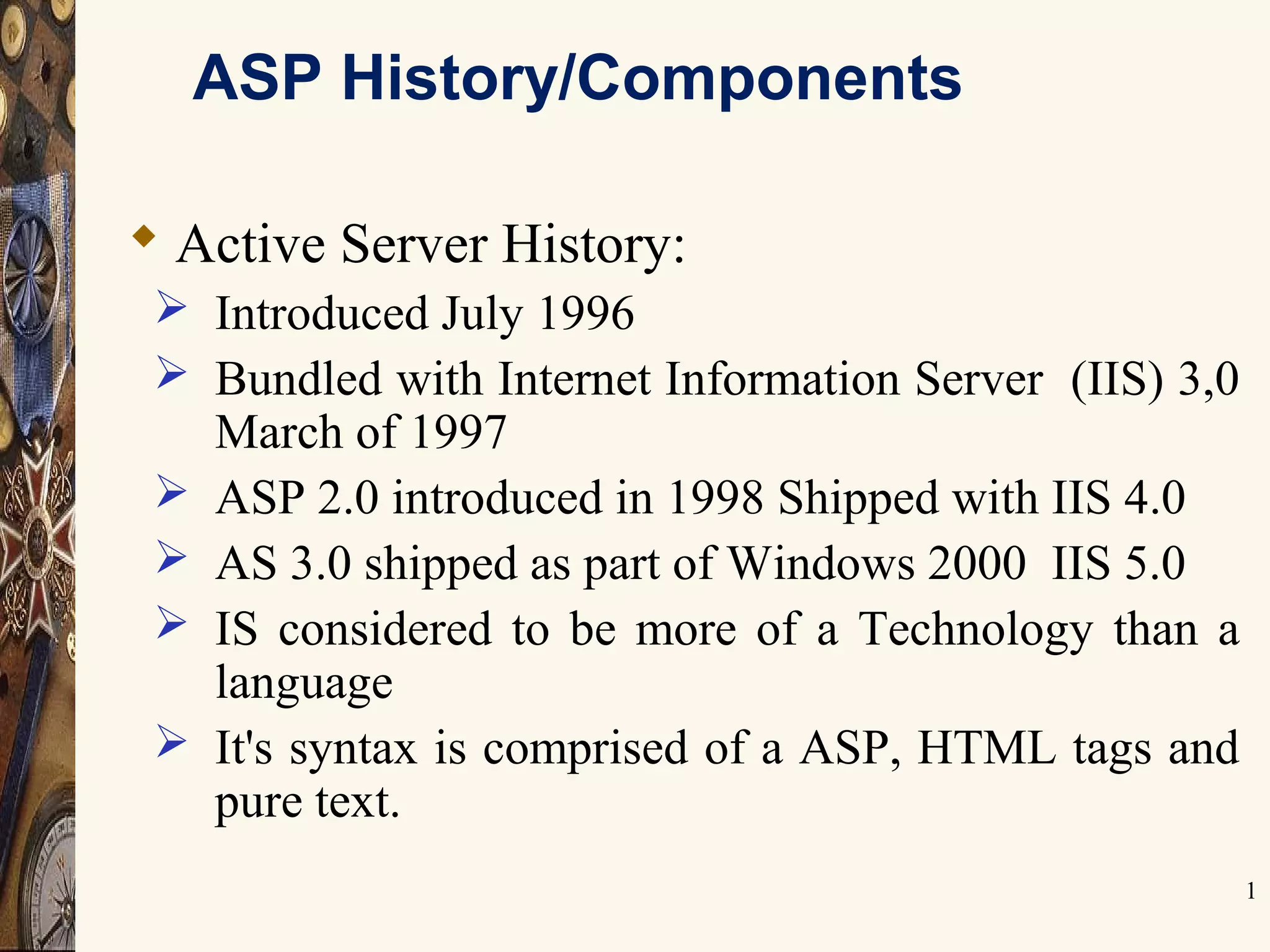 ASP History/Components

Active Server History:

Introduced July 1996

Bundled with Internet Information Server (IIS) 3,0 March of 1997

ASP 2.0 introduced in 1998 Shipped with IIS 4.0

AS 3.0 shipped as part of Windows 2000 IIS 5.0

IS considered to be more of a Technology than a language

It's syntax is comprised of a ASP, HTML tags and pure text.

1